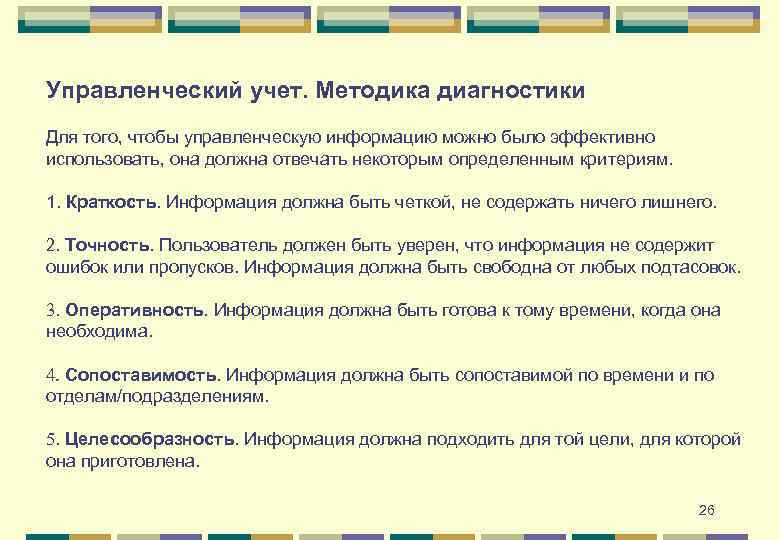 Управленческий учет. Методика диагностики

Для того, чтобы управленческую информацию можно было эффективно использовать, она должна отвечать некоторым определенным критериям.

1. Краткость. Информация должна быть четкой, не содержать ничего лишнего.

2. Точность. Пользователь должен быть уверен, что информация не содержит ошибок или пропусков. Информация должна быть свободна от любых подтасовок.

3. Оперативность. Информация должна быть готова к тому времени, когда она необходима.

4. Сопоставимость. Информация должна быть сопоставимой по времени и по отделам/подразделениям.

5. Целесообразность. Информация должна подходить для той цели, для которой она приготовлена.

26